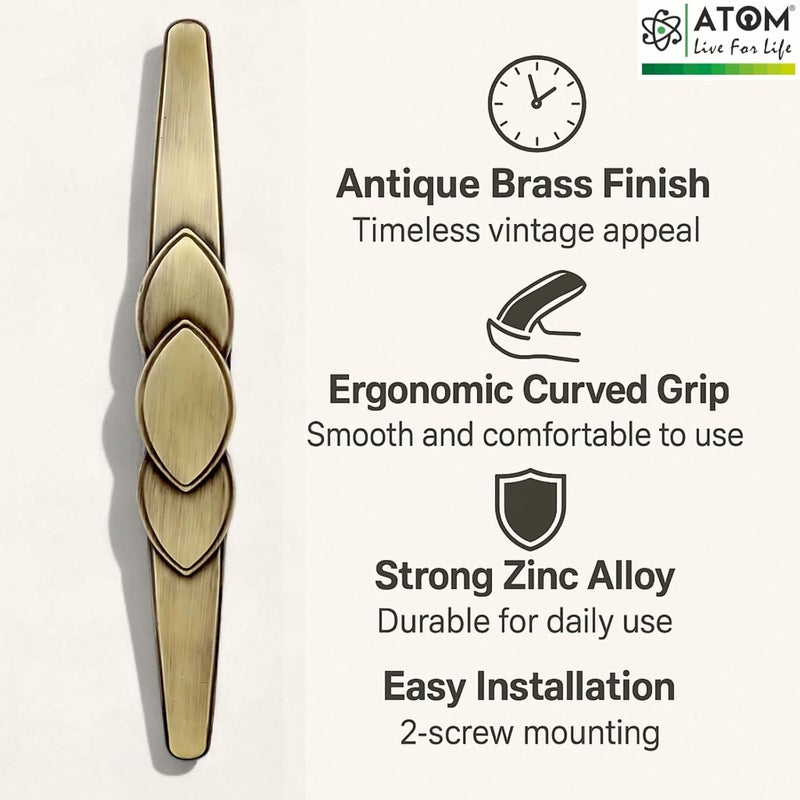 ATOM®
Live For Life

Antique Brass Finish
Timeless vintage appeal

Ergonomic Curved Grip
Smooth and comfortable to use

Strong Zinc Alloy
Durable for daily use

Easy Installation
2-screw mounting